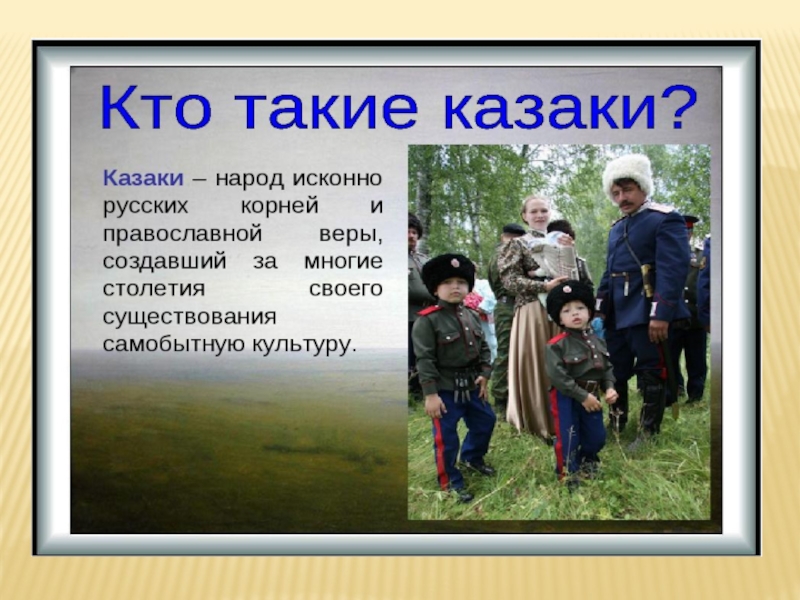 Кто такие казаки?

Казаки – народ исконно русских корней и православной веры, создавший за многие столетия своего существования самобытную культуру.